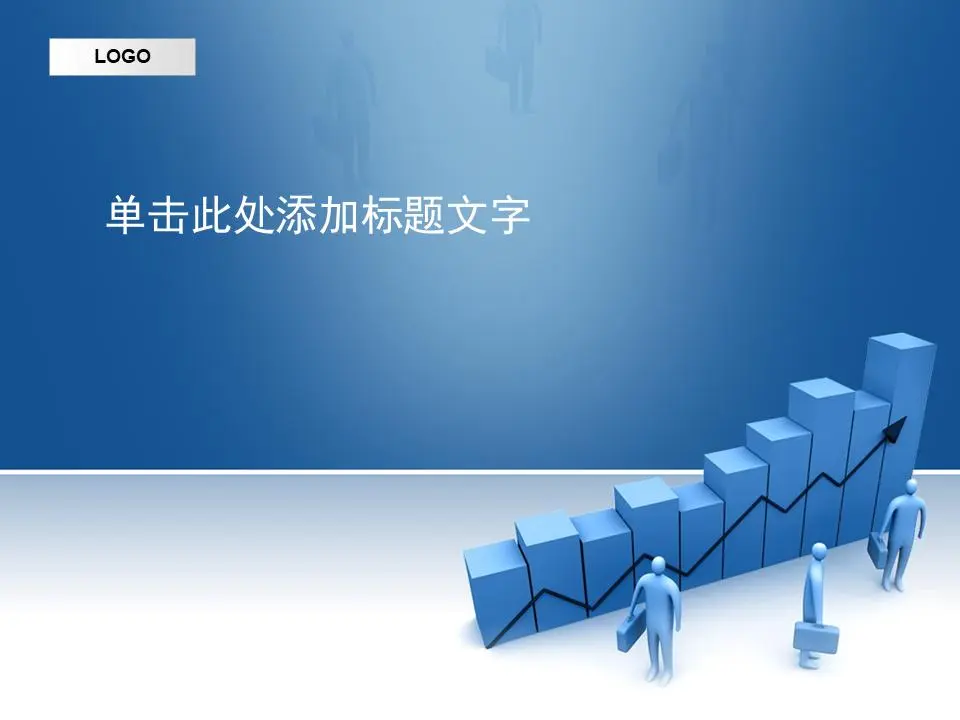 LOGO

单击此处添加标题文字